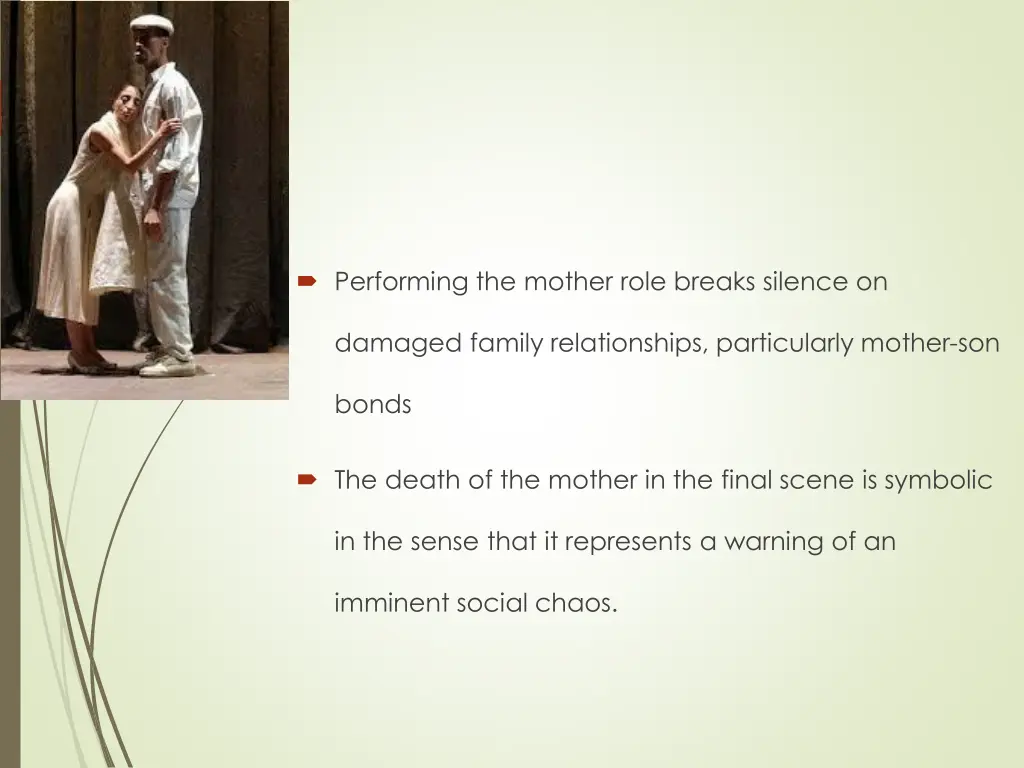 Performing the mother role breaks silence on damaged family relationships, particularly mother-son bonds

The death of the mother in the final scene is symbolic in the sense that it represents a warning of an imminent social chaos.